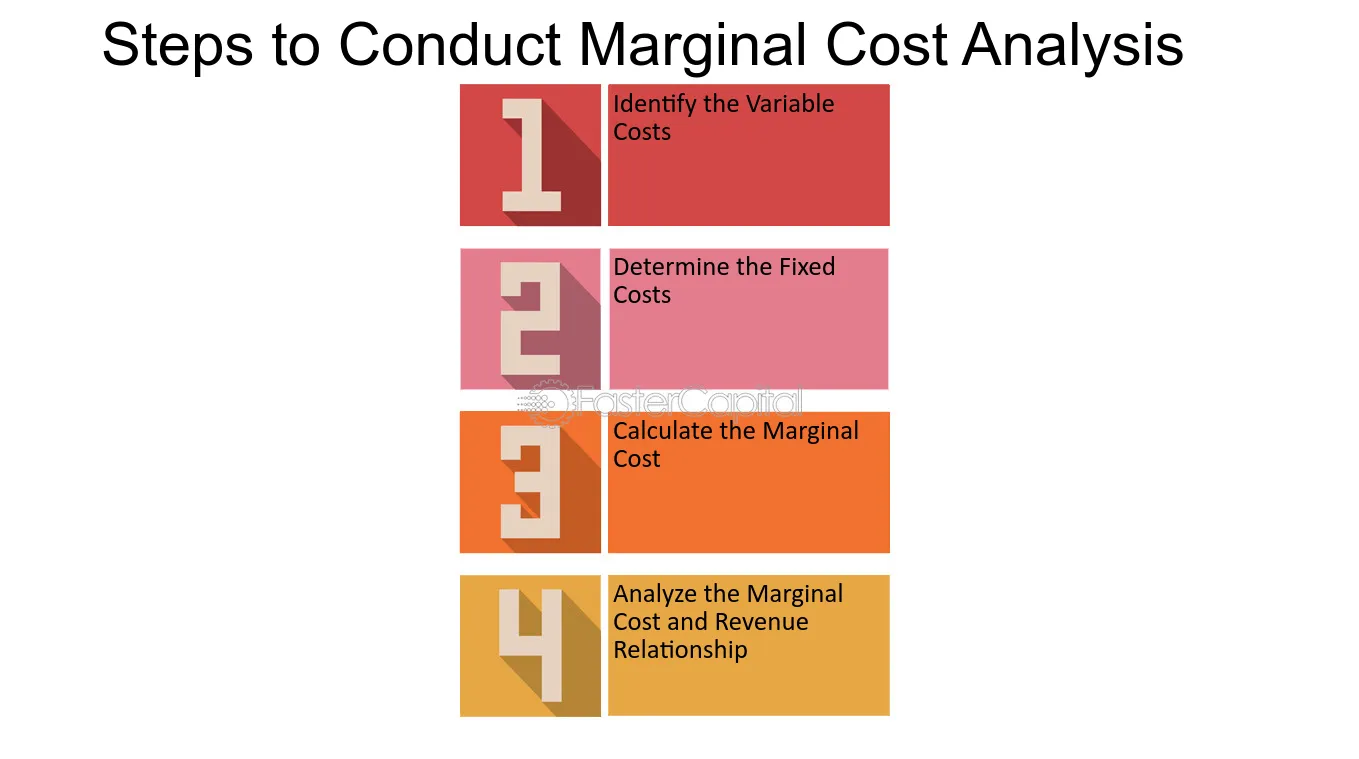 Steps to Conduct Marginal Cost Analysis

1

Identify the Variable Costs

2

Determine the Fixed Costs

3

Calculate the Marginal Cost

4

Analyze the Marginal Cost and Revenue Relationship

FasterCapital